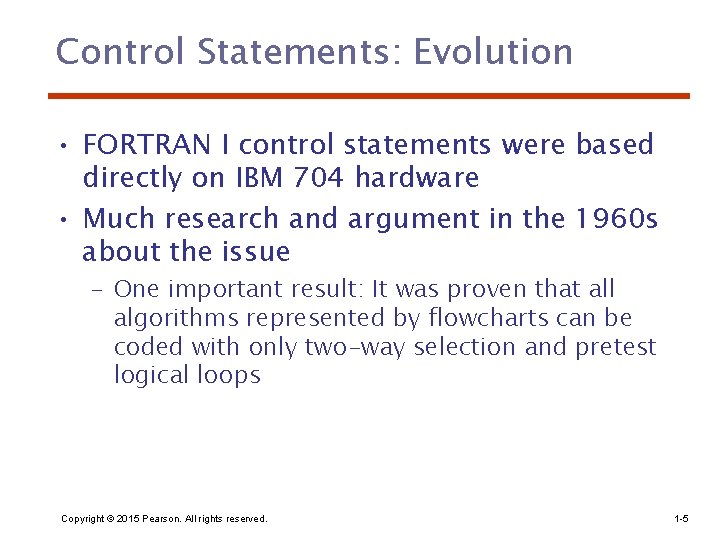 Control Statements: Evolution

• FORTRAN I control statements were based directly on IBM 704 hardware

• Much research and argument in the 1960s about the issue

– One important result: It was proven that all algorithms represented by flowcharts can be coded with only two-way selection and pretest logical loops

Copyright © 2015 Pearson. All rights reserved.

1-5